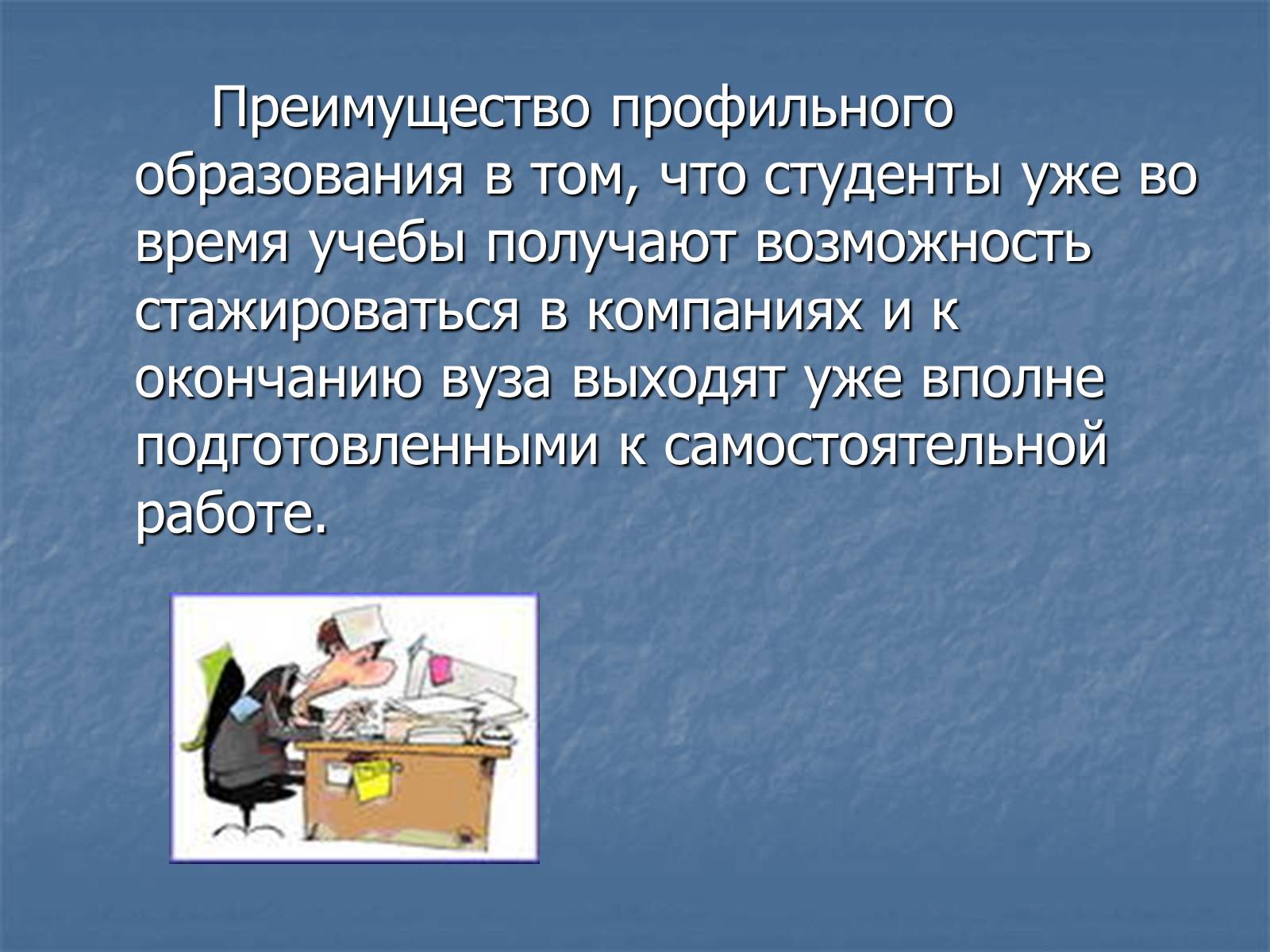 Преимущество профильного образования в том, что студенты уже во время учебы получают возможность стажироваться в компаниях и к окончанию вуза выходят уже вполне подготовленными к самостоятельной работе.